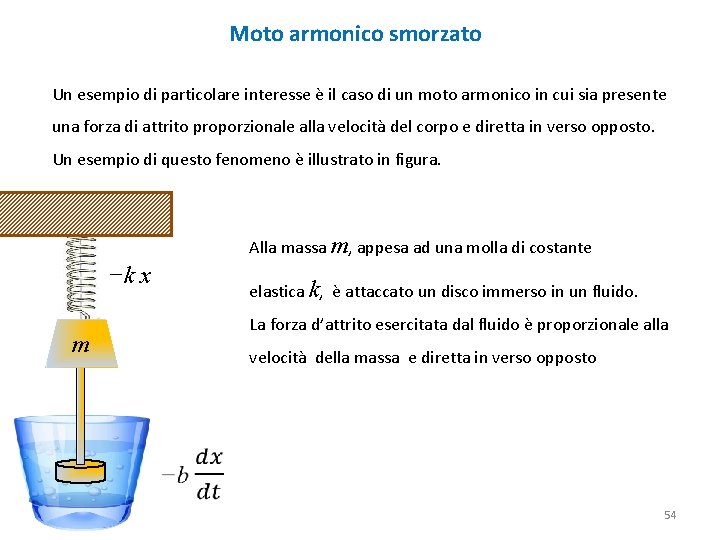 Moto armonico smorzato

Un esempio di particolare interesse è il caso di un moto armonico in cui sia presente una forza di attrito proporzionale alla velocità del corpo e diretta in verso opposto. Un esempio di questo fenomeno è illustrato in figura.

$-kx$

$m$

$-b\frac{dx}{dt}$

Alla massa $m$, appesa ad una molla di costante elastica $k$, è attaccato un disco immerso in un fluido. La forza d'attrito esercitata dal fluido è proporzionale alla velocità della massa e diretta in verso opposto

54